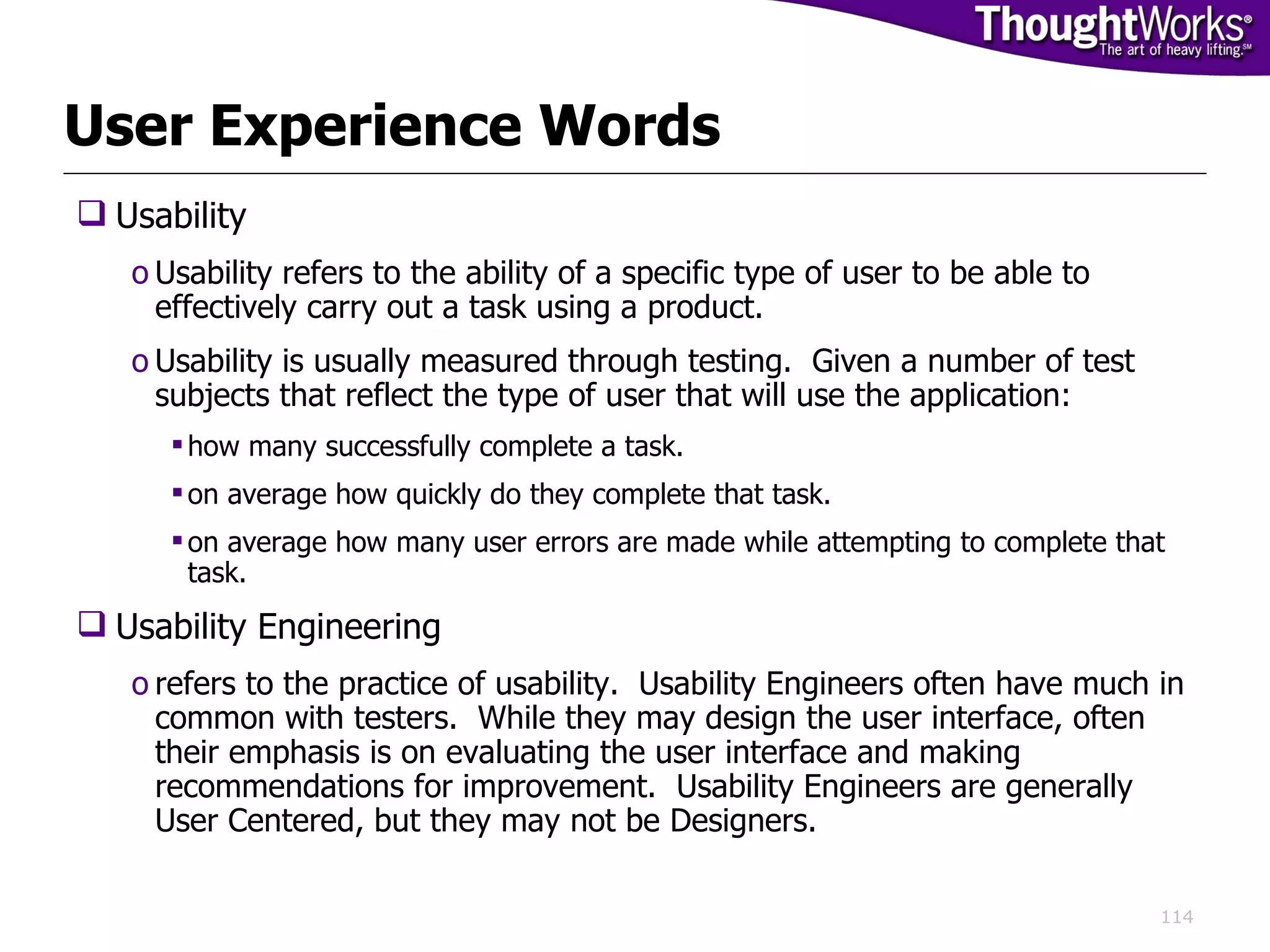 ThoughtWorks®
The art of heavy lifting.℠

User Experience Words

❑ Usability

o Usability refers to the ability of a specific type of user to be able to effectively carry out a task using a product.

o Usability is usually measured through testing. Given a number of test subjects that reflect the type of user that will use the application:

▪ how many successfully complete a task.

▪ on average how quickly do they complete that task.

▪ on average how many user errors are made while attempting to complete that task.

❑ Usability Engineering

o refers to the practice of usability. Usability Engineers often have much in common with testers. While they may design the user interface, often their emphasis is on evaluating the user interface and making recommendations for improvement. Usability Engineers are generally User Centered, but they may not be Designers.

114